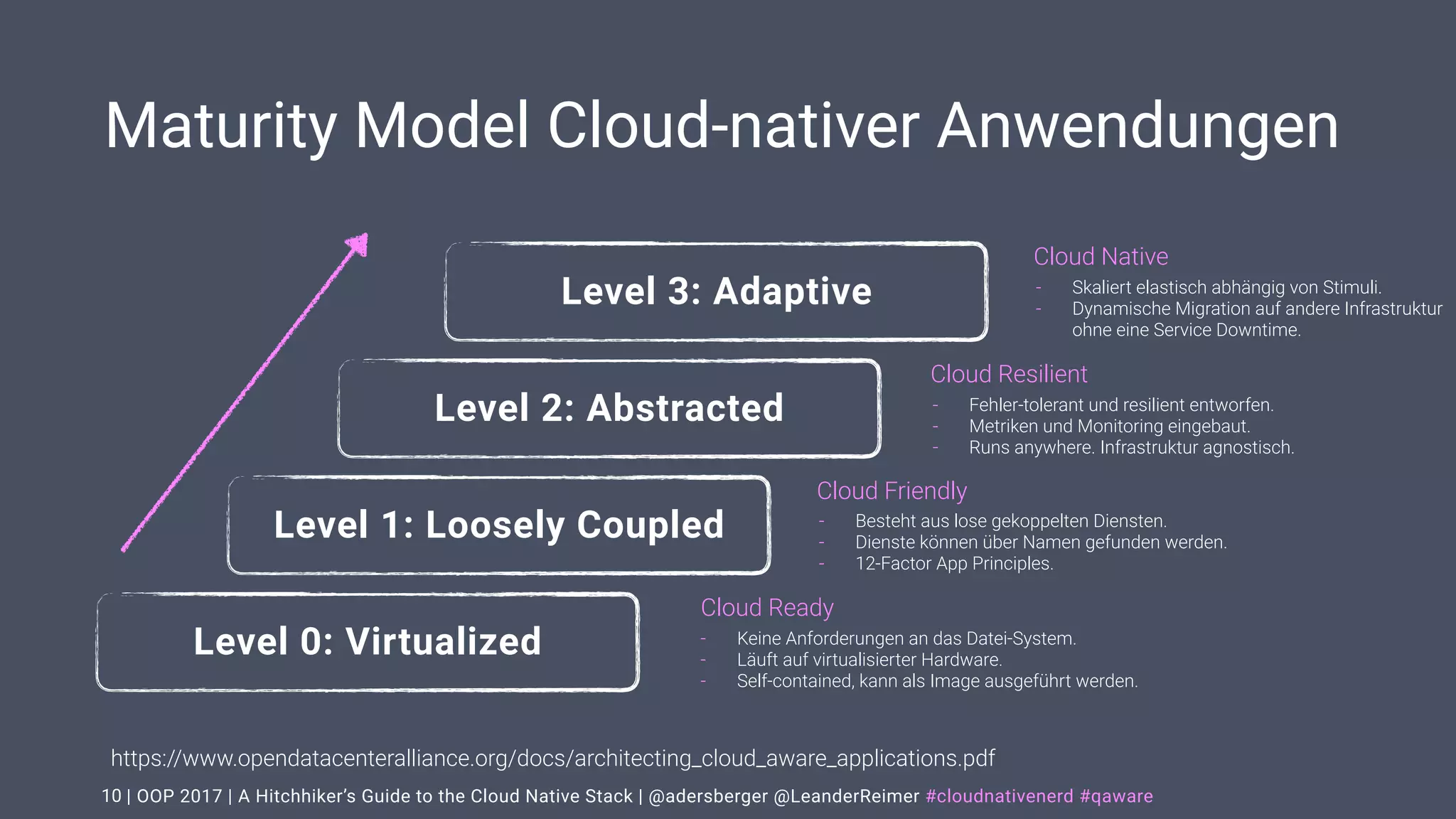 Maturity Model Cloud-nativer Anwendungen

Level 3: Adaptive

Cloud Native
- Skaliert elastisch abhängig von Stimuli.
- Dynamische Migration auf andere Infrastruktur ohne eine Service Downtime.

Level 2: Abstracted

Cloud Resilient
- Fehler-tolerant und resilient entworfen.
- Metriken und Monitoring eingebaut.
- Runs anywhere. Infrastruktur agnostisch.

Level 1: Loosely Coupled

Cloud Friendly
- Besteht aus lose gekoppelten Diensten.
- Dienste können über Namen gefunden werden.
- 12-Factor App Principles.

Level 0: Virtualized

Cloud Ready
- Keine Anforderungen an das Datei-System.
- Läuft auf virtualisierter Hardware.
- Self-contained, kann als Image ausgeführt werden.

https://www.opendatacenteralliance.org/docs/architecting_cloud_aware_applications.pdf

10 | OOP 2017 | A Hitchhiker's Guide to the Cloud Native Stack | @adersberger @LeanderReimer #cloudnativenerd #qaware